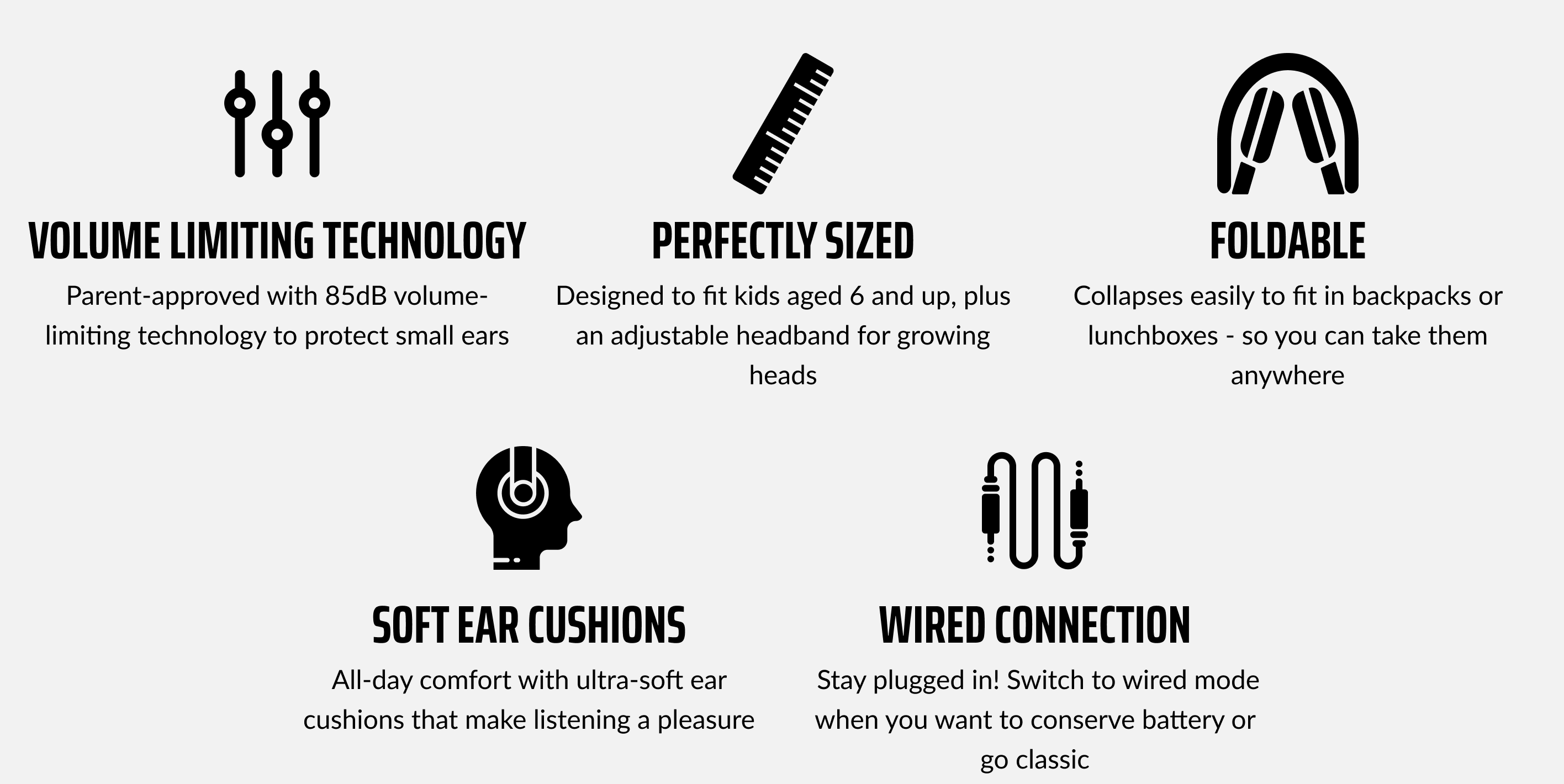 VOLUME LIMITING TECHNOLOGY

Parent-approved with 85dB volume-limiting technology to protect small ears

PERFECTLY SIZED

Designed to fit kids aged 6 and up, plus an adjustable headband for growing heads

FOLDABLE

Collapses easily to fit in backpacks or lunchboxes - so you can take them anywhere

SOFT EAR CUSHIONS

All-day comfort with ultra-soft ear cushions that make listening a pleasure

WIRED CONNECTION

Stay plugged in! Switch to wired mode when you want to conserve battery or go classic